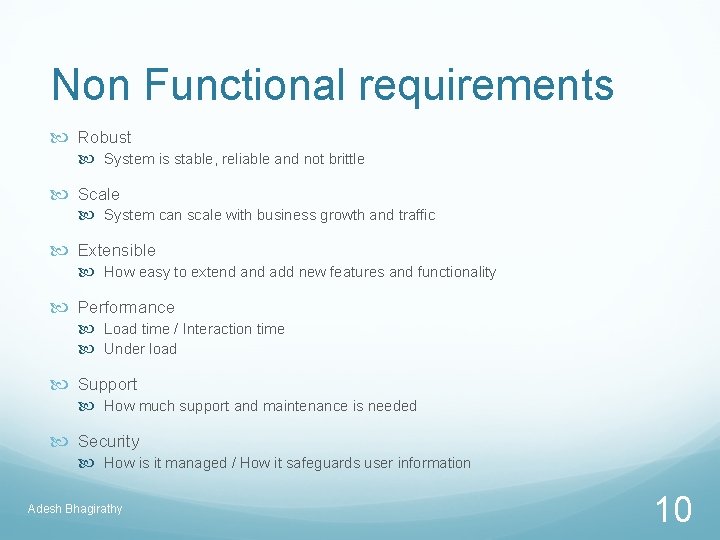 Non Functional requirements

Robust
System is stable, reliable and not brittle

Scale
System can scale with business growth and traffic

Extensible
How easy to extend and add new features and functionality

Performance
Load time / Interaction time
Under load

Support
How much support and maintenance is needed

Security
How is it managed / How it safeguards user information

Adesh Bhagirathy

10